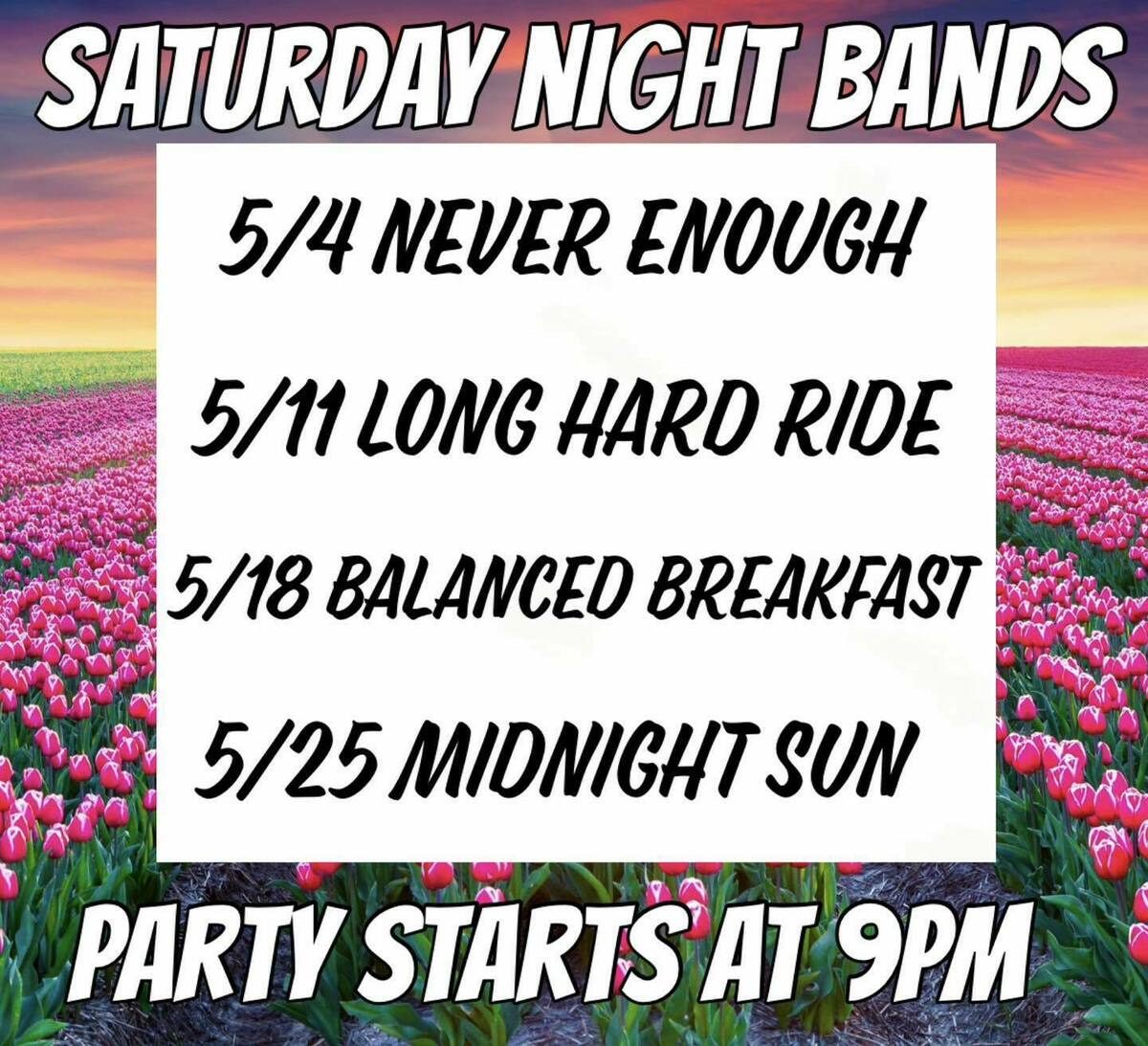 SATURDAY NIGHT BANDS

5/4 NEVER ENOUGH

5/11 LONG HARD RIDE

5/18 BALANCED BREAKFAST

5/25 MIDNIGHT SUN

PARTY STARTS AT 9PM